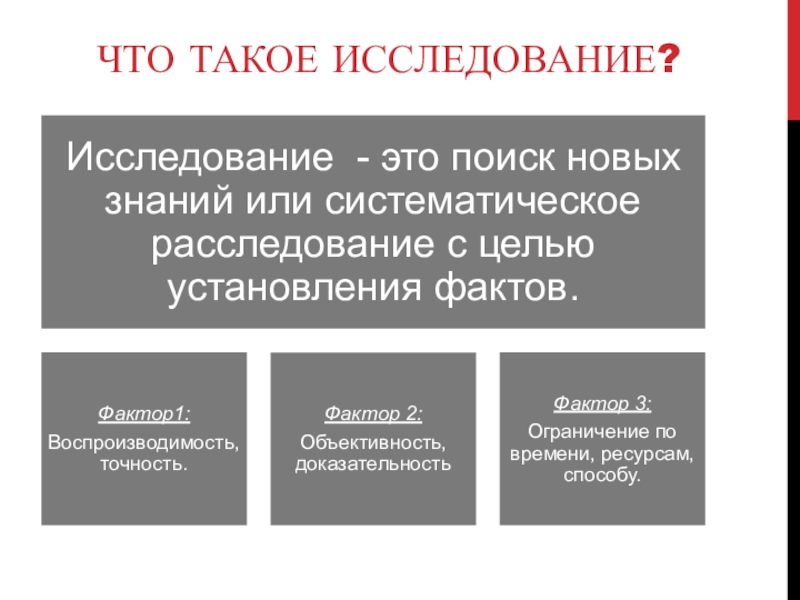 ЧТО ТАКОЕ ИССЛЕДОВАНИЕ?

Исследование - это поиск новых знаний или систематическое расследование с целью установления фактов.

Фактор1:
Воспроизводимость, точность.

Фактор 2:
Объективность, доказательность

Фактор 3:
Ограничение по времени, ресурсам, способу.